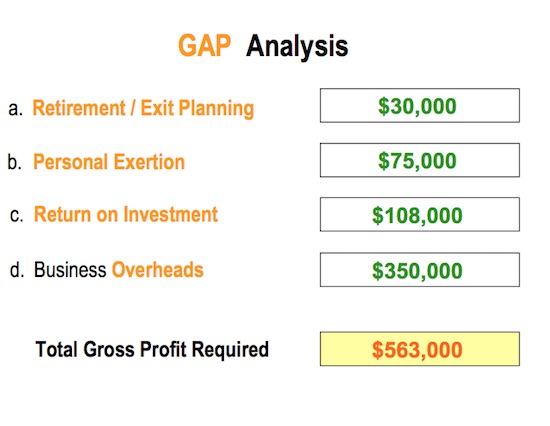 GAP Analysis

a. Retirement / Exit Planning $30,000

b. Personal Exertion $75,000

c. Return on Investment $108,000

d. Business Overheads $350,000

Total Gross Profit Required $563,000